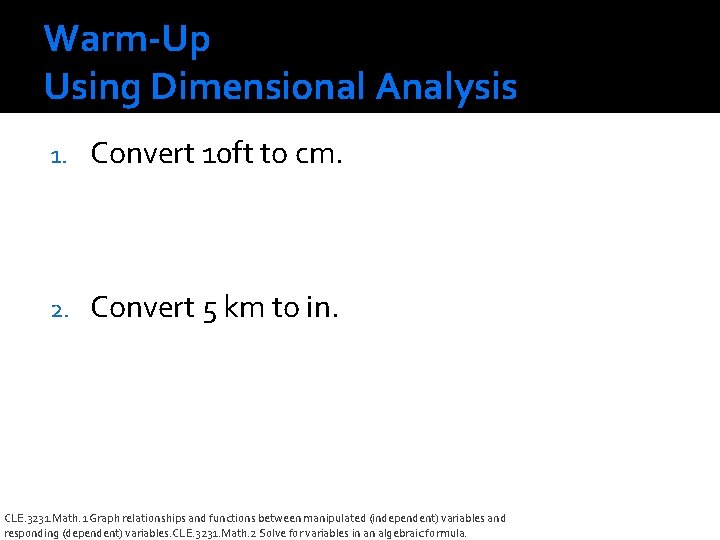 Warm-Up
Using Dimensional Analysis

1. Convert 10ft to cm.

2. Convert 5 km to in.

CLE.3231.Math.1 Graph relationships and functions between manipulated (independent) variables and responding (dependent) variables. CLE.3231.Math.2 Solve for variables in an algebraic formula.